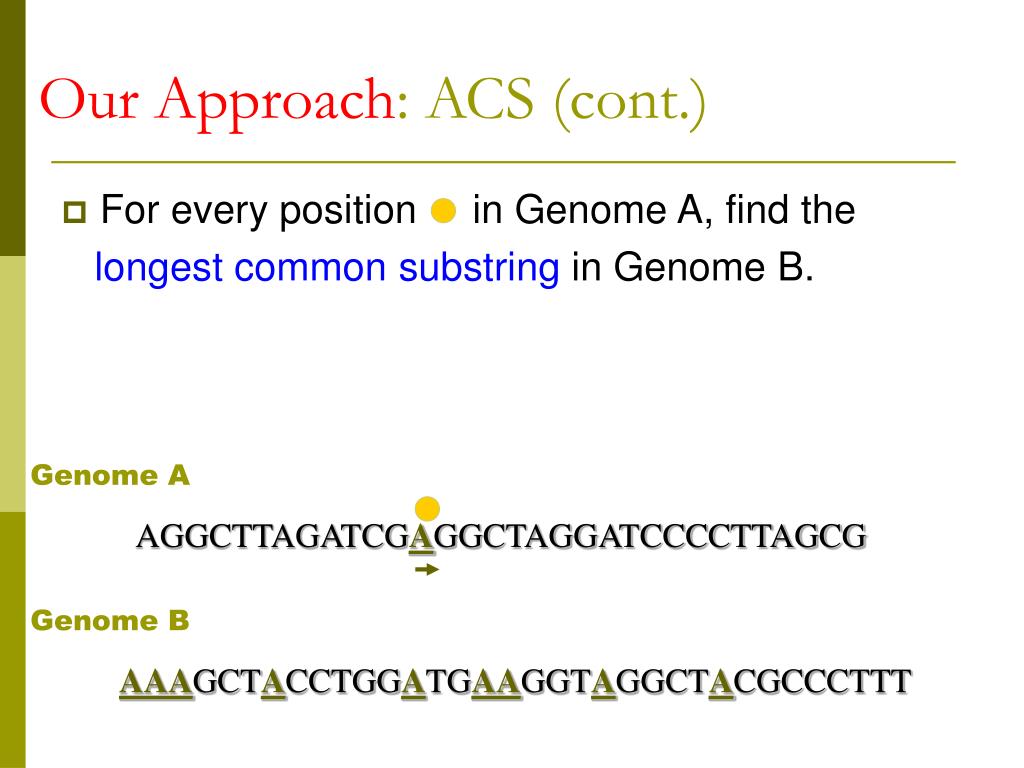 Our Approach: ACS (cont.)

For every position in Genome A, find the longest common substring in Genome B.

Genome A

AGGCTTAGATCGAGGCTAGGATCCCCTTAGCG

Genome B

AAAGCTACCTGGATGAAGGTAGGCTACGCCCTTT